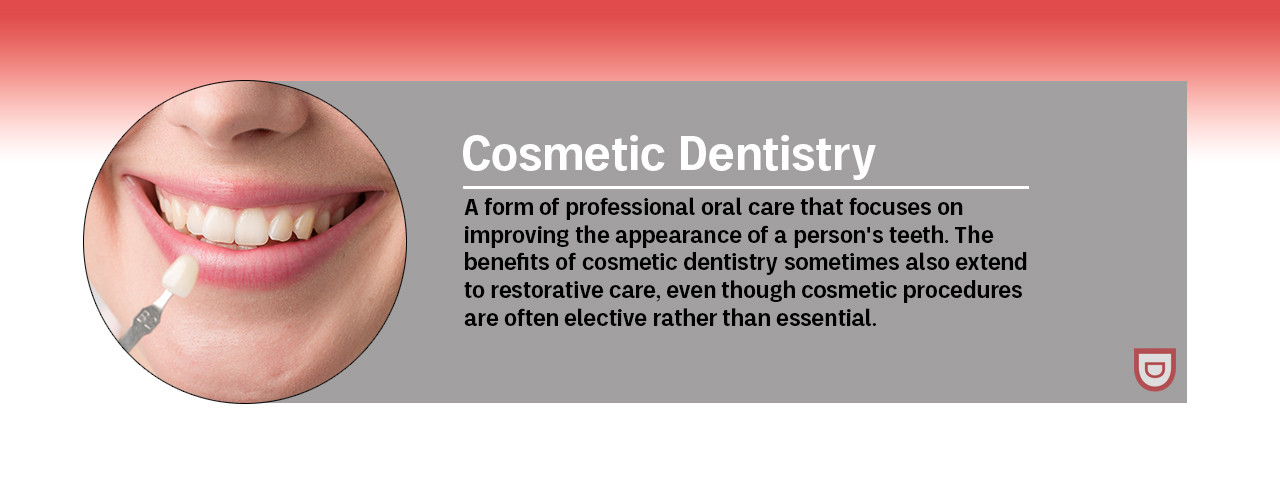 Cosmetic Dentistry

A form of professional oral care that focuses on improving the appearance of a person's teeth. The benefits of cosmetic dentistry sometimes also extend to restorative care, even though cosmetic procedures are often elective rather than essential.